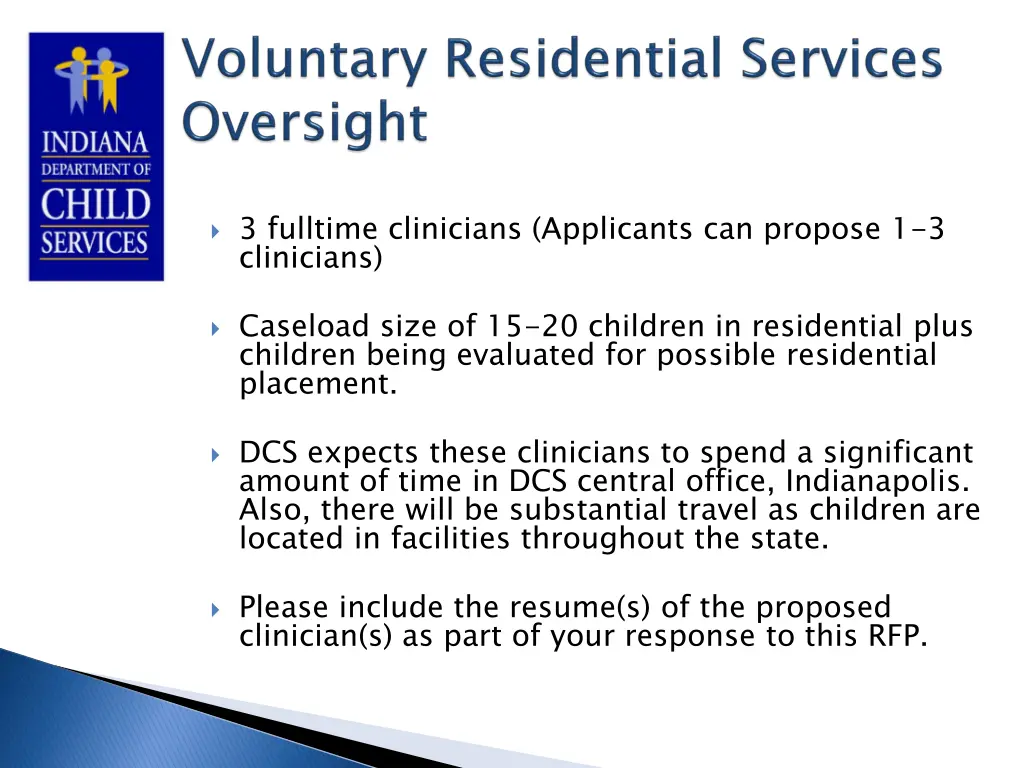 INDIANA
DEPARTMENT OF
CHILD
SERVICES

Voluntary Residential Services Oversight

3 fulltime clinicians (Applicants can propose 1-3 clinicians)

Caseload size of 15-20 children in residential plus children being evaluated for possible residential placement.

DCS expects these clinicians to spend a significant amount of time in DCS central office, Indianapolis. Also, there will be substantial travel as children are located in facilities throughout the state.

Please include the resume(s) of the proposed clinician(s) as part of your response to this RFP.